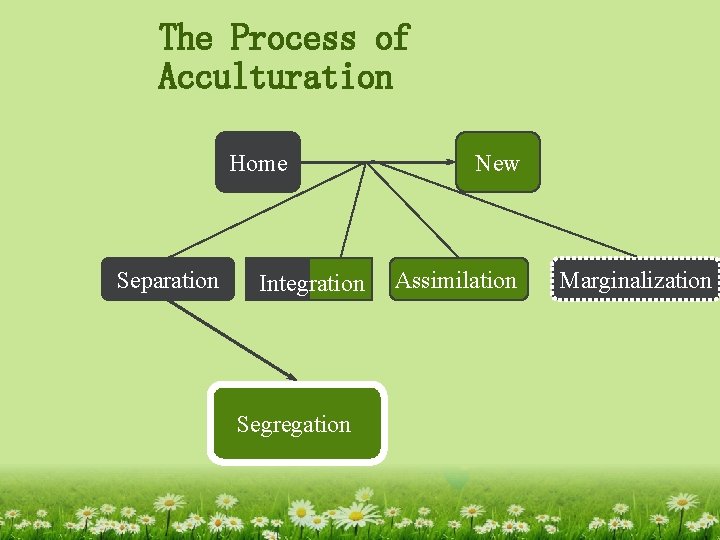 The Process of Acculturation

Home

New

Separation

Integration

Assimilation

Marginalization

Segregation